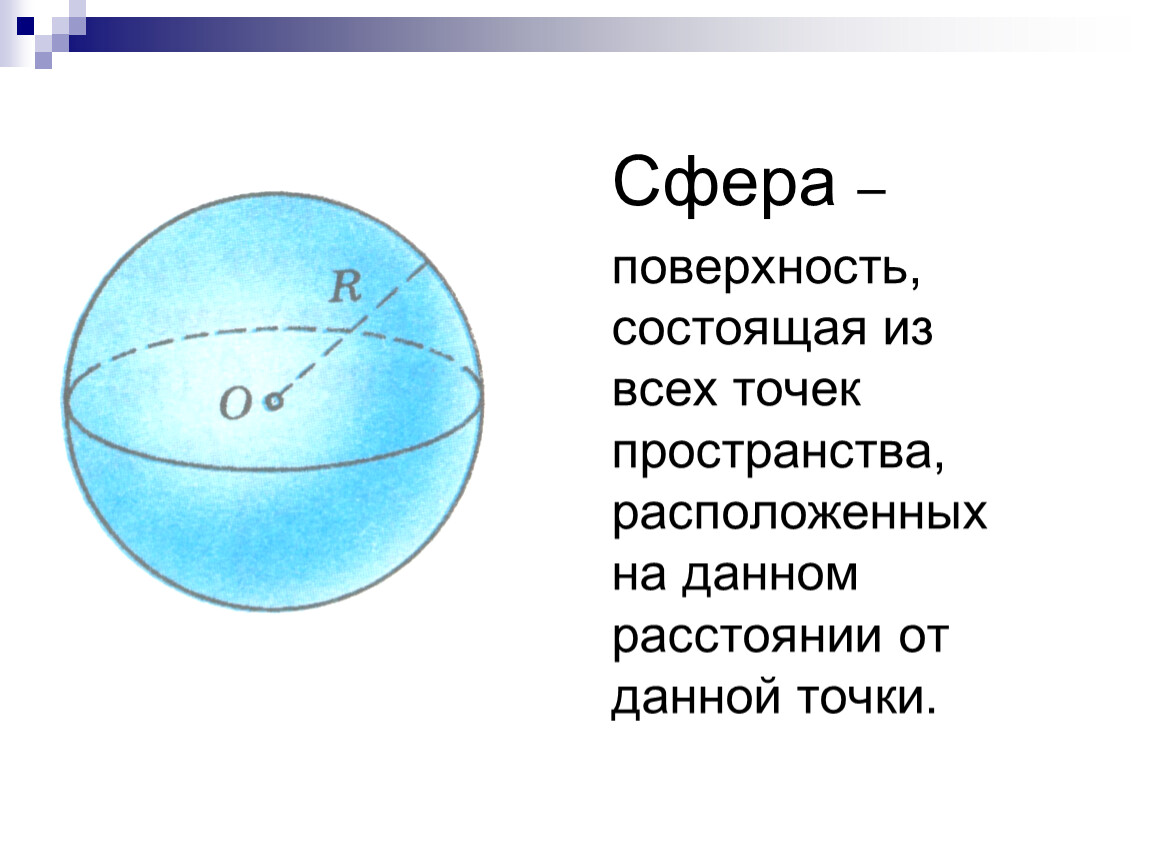 $R$

$O$

Сфера – поверхность, состоящая из всех точек пространства, расположенных на данном расстоянии от данной точки.